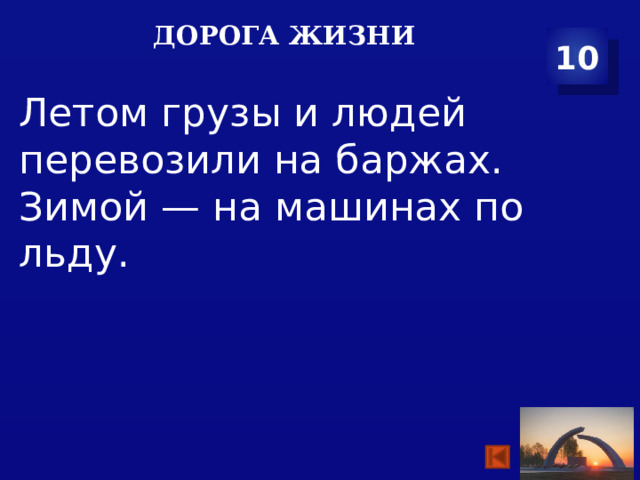 ДОРОГА ЖИЗНИ

10

Летом грузы и людей перевозили на баржах. Зимой — на машинах по льду.